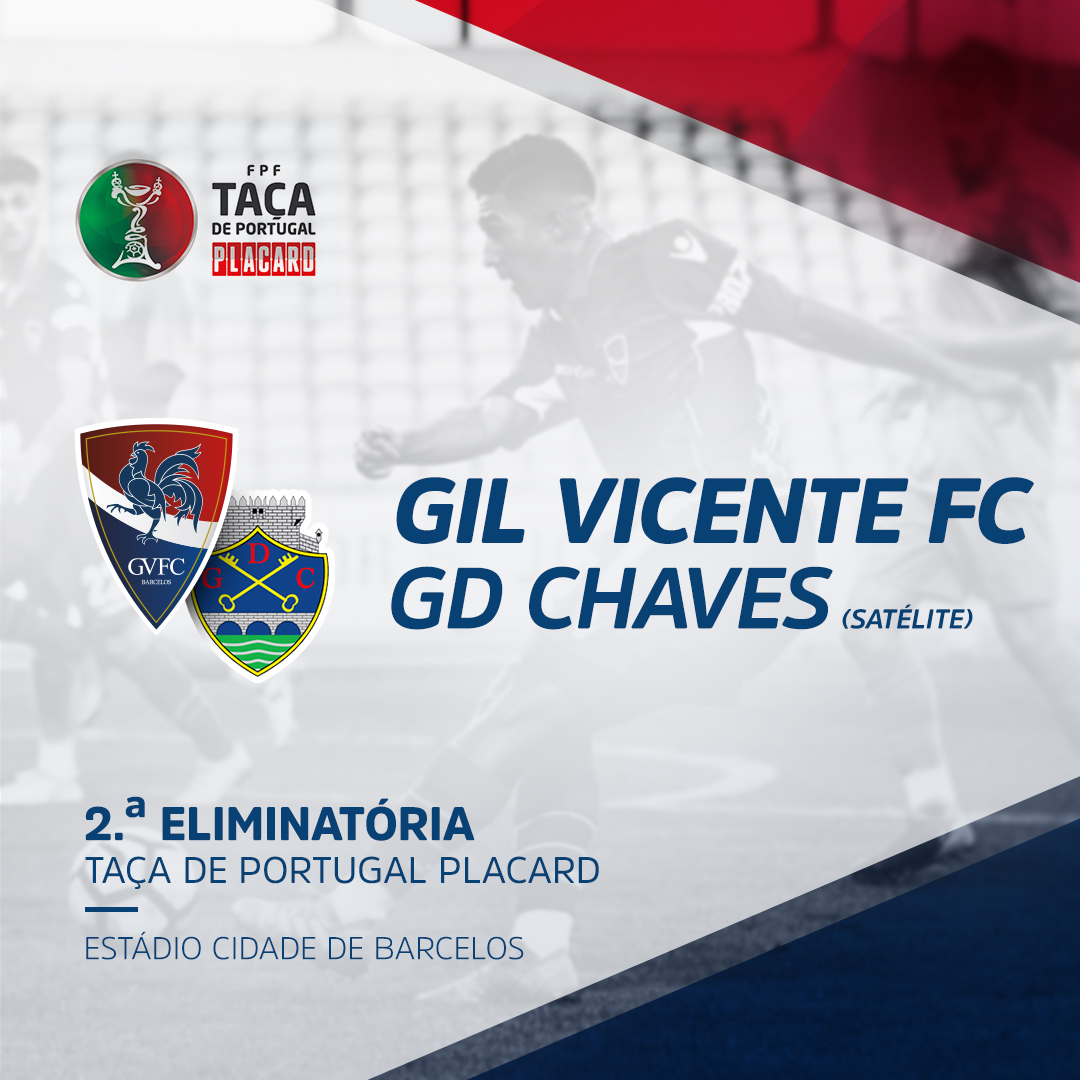 FPF
TAÇA
DE PORTUGAL
PLACARD

GVFC
BARCELOS

G D C

GIL VICENTE FC
GD CHAVES (SATÉLITE)

2.ª ELIMINATÓRIA
TAÇA DE PORTUGAL PLACARD

ESTÁDIO CIDADE DE BARCELOS